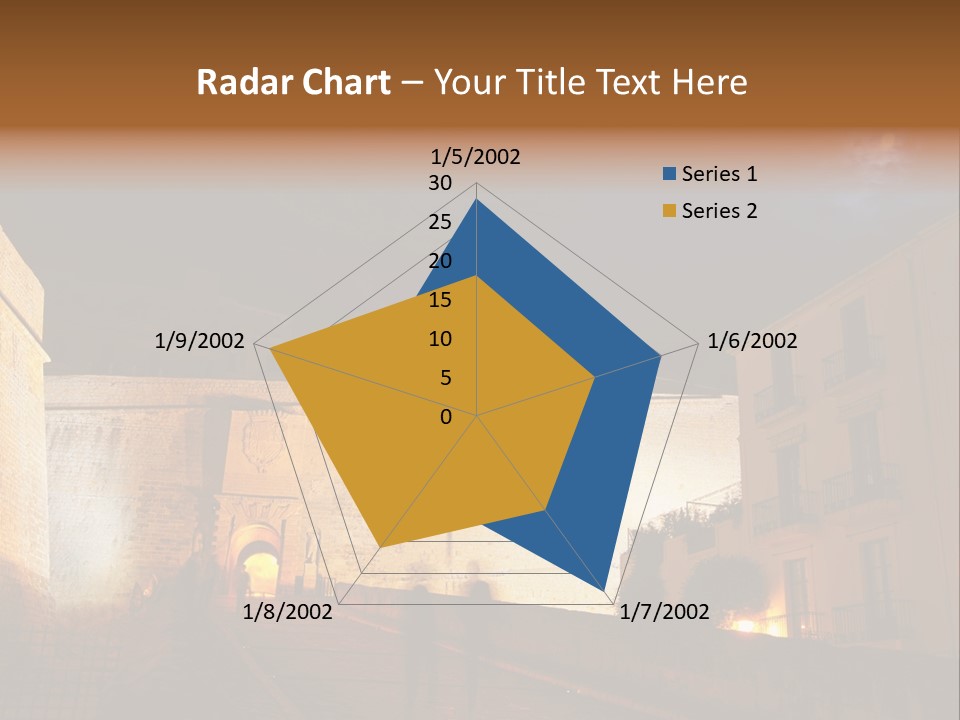 Radar Chart – Your Title Text Here

1/5/2002
30
25
20
15
10
5
0
1/6/2002
1/7/2002
1/8/2002
1/9/2002

Series 1
Series 2